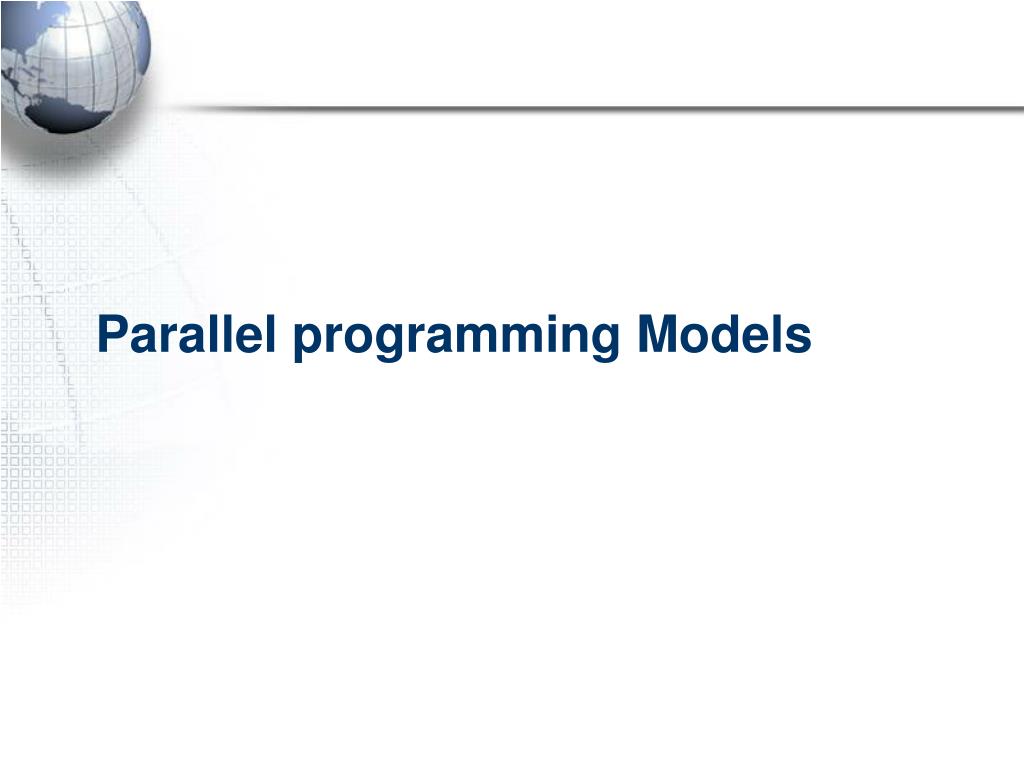 Parallel programming Models